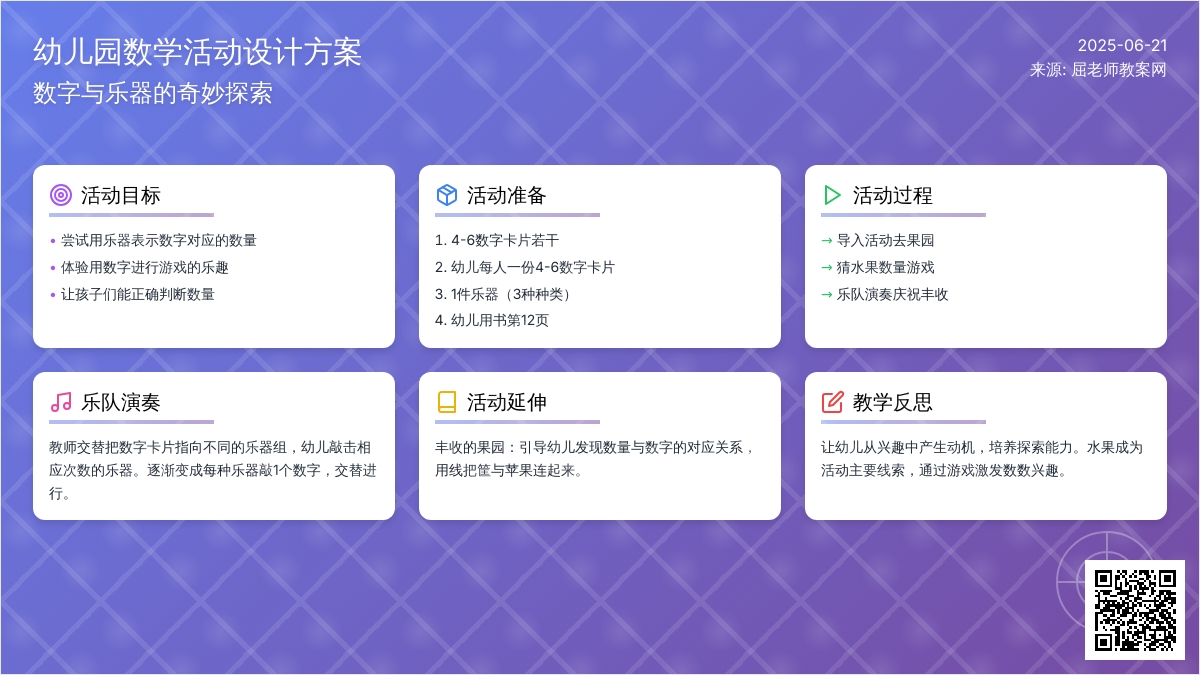 幼儿园数学活动设计方案
数字与乐器的奇妙探索

2025-06-21
来源: 屈老师教案网

活动目标
• 尝试用乐器表示数字对应的数量
• 体验用数字进行游戏的乐趣
• 让孩子们能正确判断数量

活动准备
1. 4-6数字卡片若干
2. 幼儿每人一份4-6数字卡片
3. 1件乐器（3种种类）
4. 幼儿用书第12页

活动过程
→ 导入活动去果园
→ 猜水果数量游戏
→ 乐队演奏庆祝丰收

乐队演奏
教师交替把数字卡片指向不同的乐器组，幼儿敲击相应次数的乐器。逐渐变成每种乐器敲1个数字，交替进行。

活动延伸
丰收的果园：引导幼儿发现数量与数字的对应关系，用线把筐与苹果连起来。

教学反思
让幼儿从兴趣中产生动机，培养探索能力。水果成为活动主要线索，通过游戏激发数数兴趣。